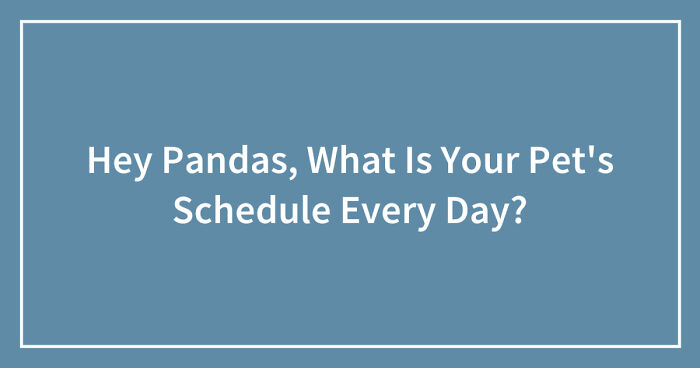 Hey Pandas, What Is Your Pet's Schedule Every Day?